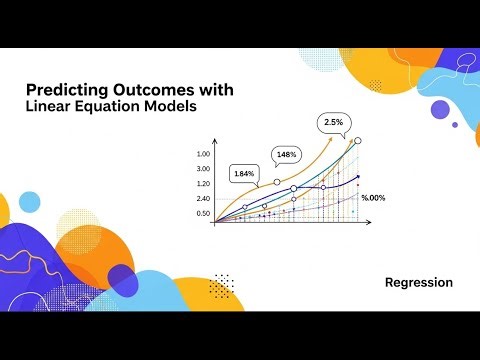 Predicting Outcomes with
Linear Equation Models

2.5%

148%

1.84%

1.00

3.00

1.20

2.40

0.50

%.00%

Regression